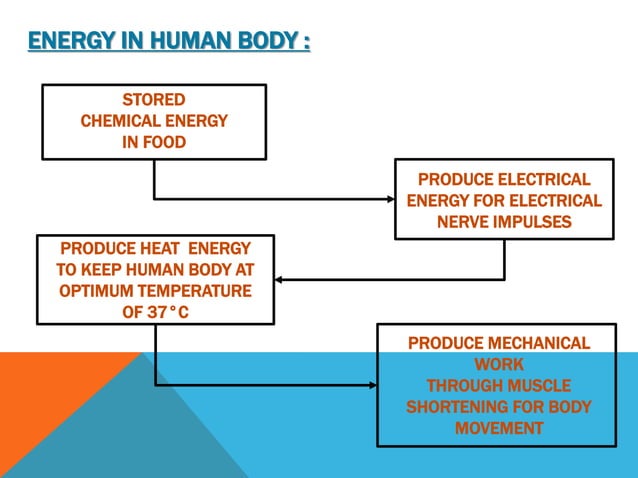 ENERGY IN HUMAN BODY :

STORED
CHEMICAL ENERGY
IN FOOD

PRODUCE ELECTRICAL ENERGY FOR ELECTRICAL NERVE IMPULSES

PRODUCE HEAT ENERGY TO KEEP HUMAN BODY AT OPTIMUM TEMPERATURE OF 37°C

PRODUCE MECHANICAL WORK
THROUGH MUSCLE SHORTENING FOR BODY MOVEMENT